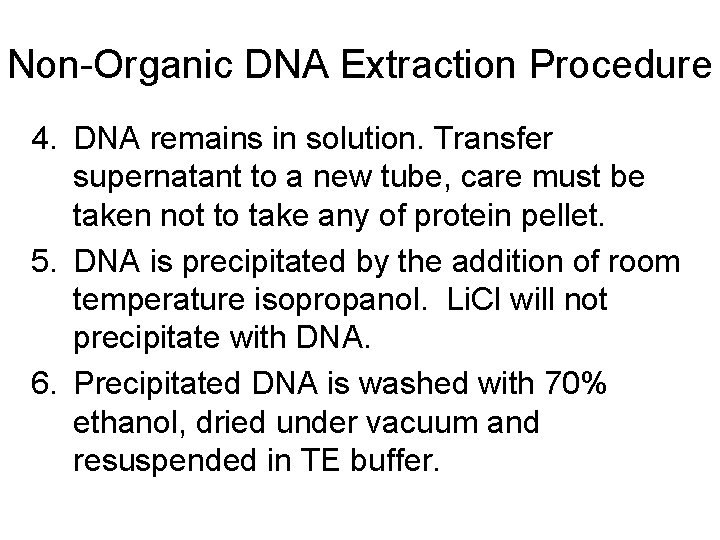 Non-Organic DNA Extraction Procedure

4. DNA remains in solution. Transfer supernatant to a new tube, care must be taken not to take any of protein pellet.

5. DNA is precipitated by the addition of room temperature isopropanol.  LiCl will not precipitate with DNA.

6. Precipitated DNA is washed with 70% ethanol, dried under vacuum and resuspended in TE buffer.